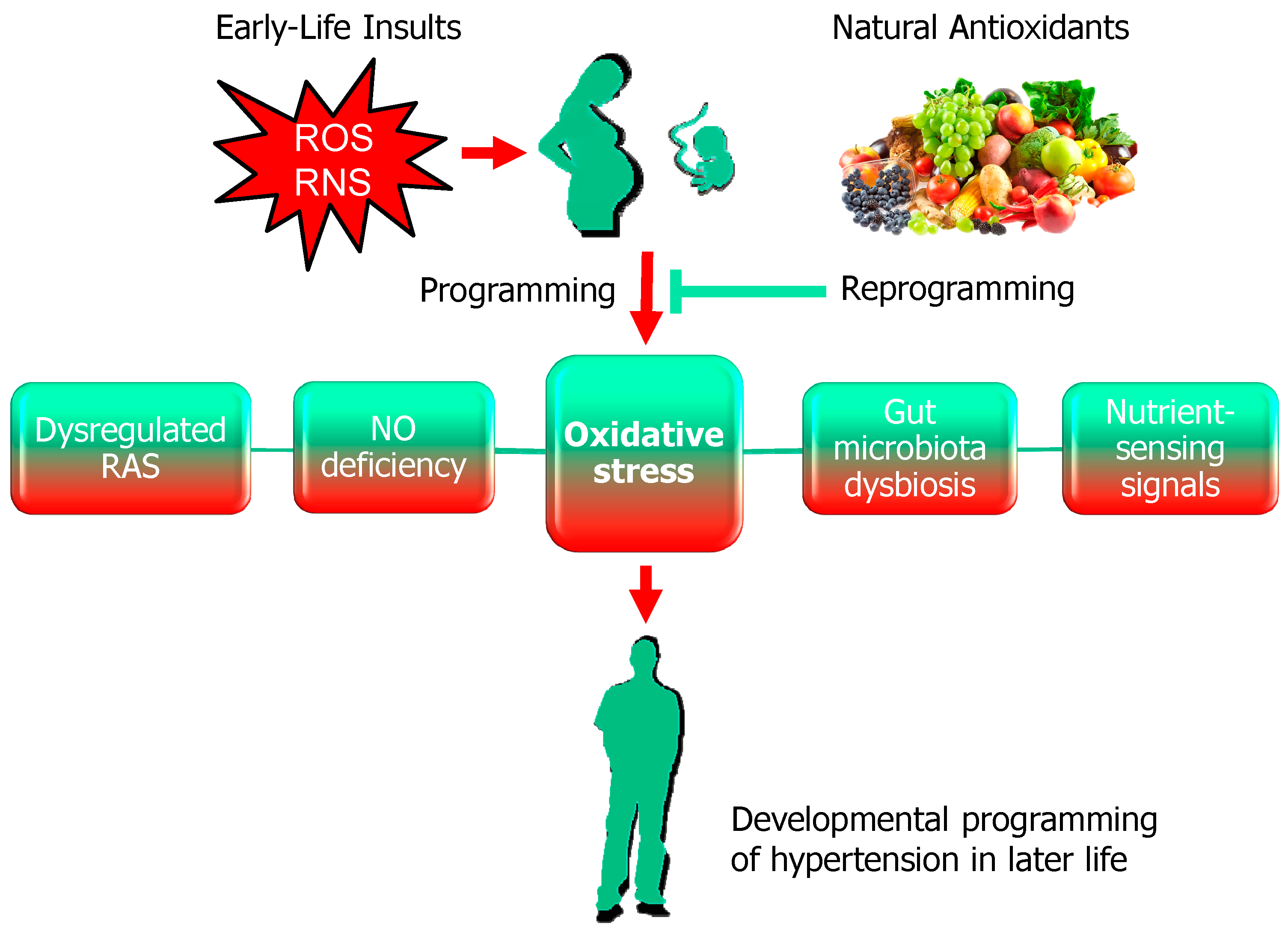 Early-Life Insults

Natural Antioxidants

ROS
RNS

Programming

Reprogramming

Dysregulated RAS

NO deficiency

Oxidative stress

Gut microbiota dysbiosis

Nutrient-sensing signals

Developmental programming of hypertension in later life